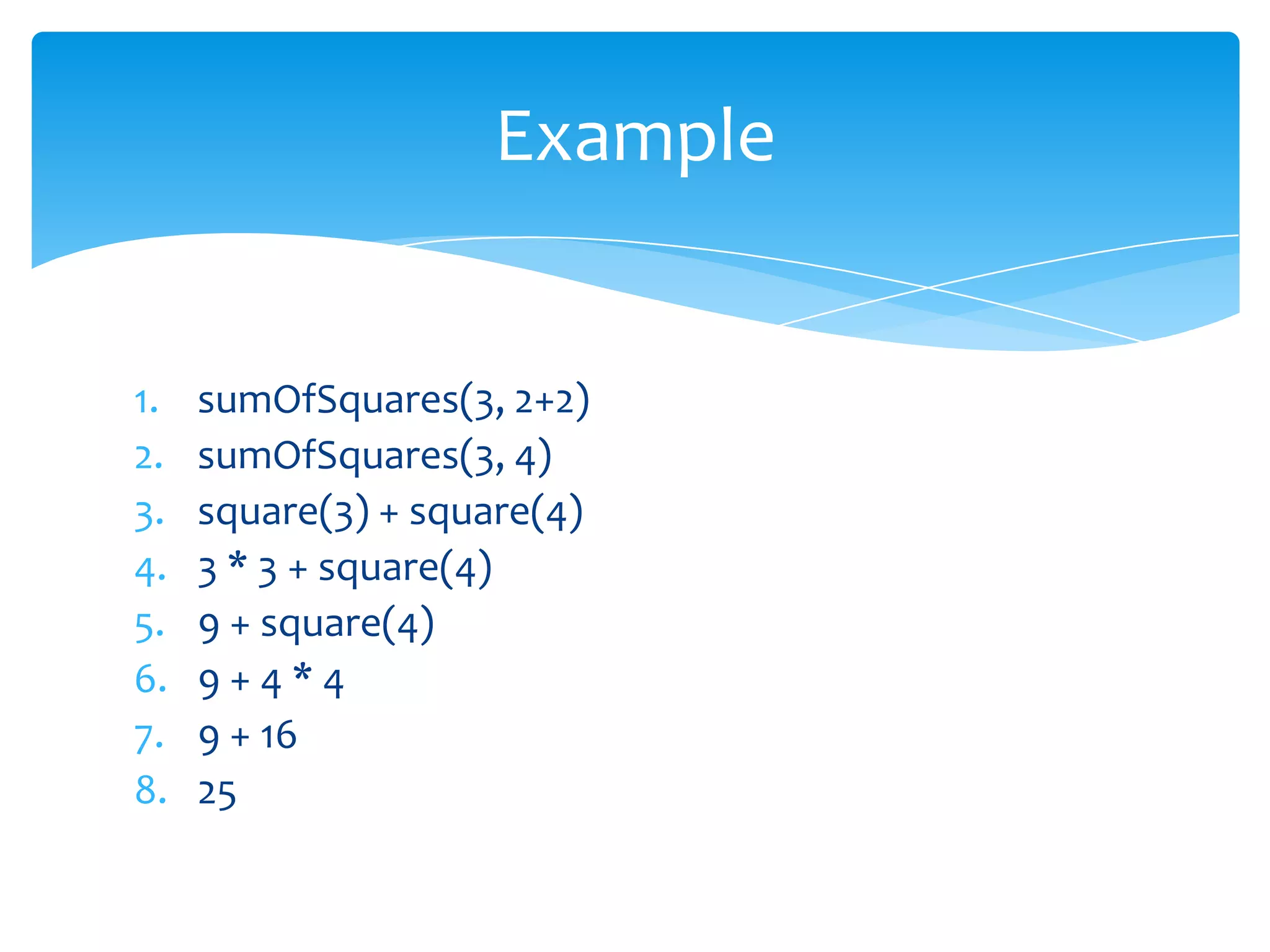 Example

1. sumOfSquares(3, 2+2)
2. sumOfSquares(3, 4)
3. square(3) + square(4)
4. 3 * 3 + square(4)
5. 9 + square(4)
6. 9 + 4 * 4
7. 9 + 16
8. 25